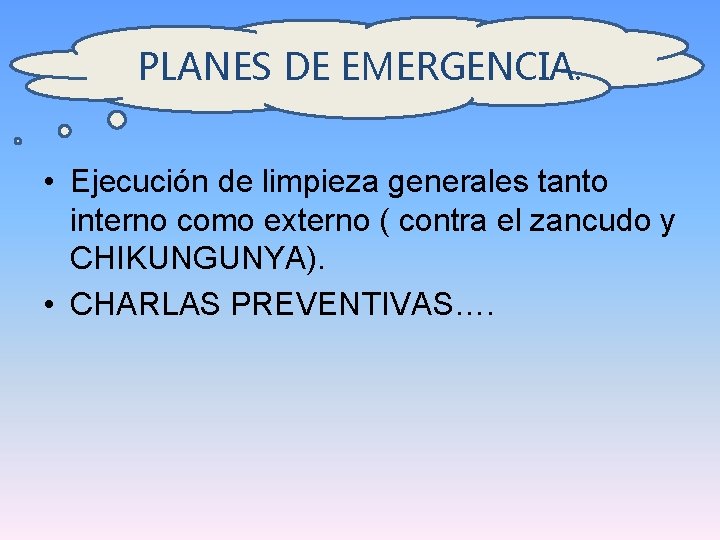 PLANES DE EMERGENCIA.

• Ejecución de limpieza generales tanto interno como externo ( contra el zancudo y CHIKUNGUNYA).
• CHARLAS PREVENTIVAS….